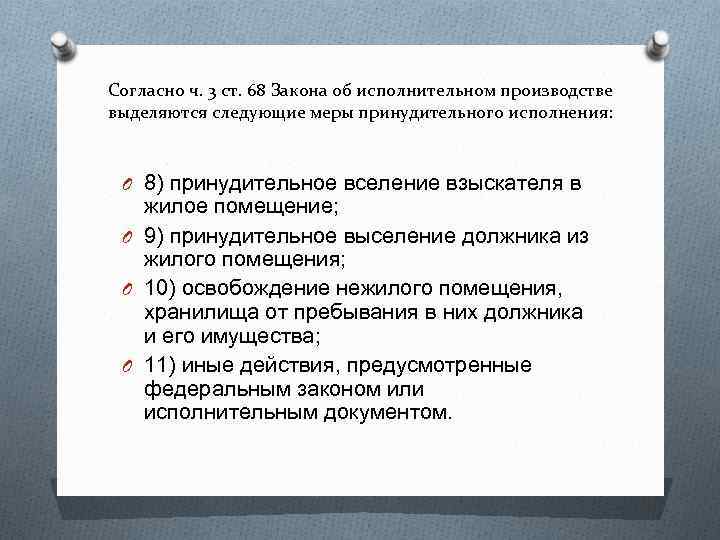 Согласно ч. 3 ст. 68 Закона об исполнительном производстве выделяются следующие меры принудительного исполнения:

8) принудительное вселение взыскателя в жилое помещение;

9) принудительное выселение должника из жилого помещения;

10) освобождение нежилого помещения, хранилища от пребывания в них должника и его имущества;

11) иные действия, предусмотренные федеральным законом или исполнительным документом.